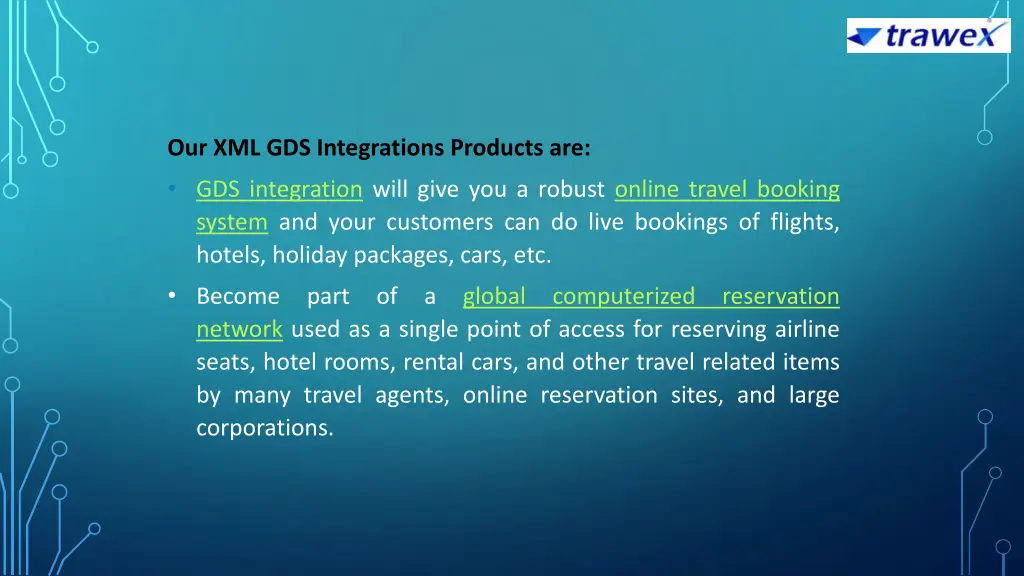 trawex

Our XML GDS Integrations Products are:

• GDS integration will give you a robust online travel booking system and your customers can do live bookings of flights, hotels, holiday packages, cars, etc.

• Become part of a global computerized reservation network used as a single point of access for reserving airline seats, hotel rooms, rental cars, and other travel related items by many travel agents, online reservation sites, and large corporations.